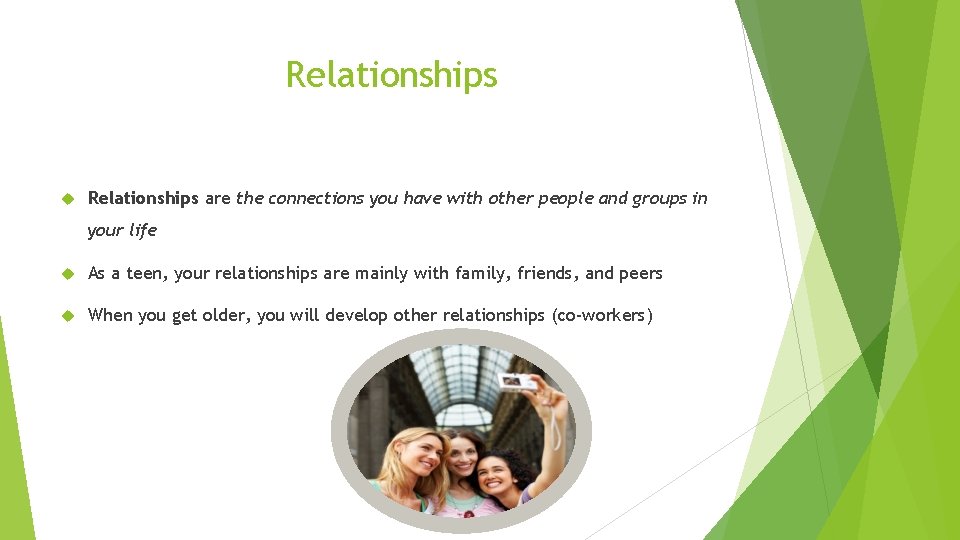 Relationships

Relationships are the connections you have with other people and groups in your life

As a teen, your relationships are mainly with family, friends, and peers

When you get older, you will develop other relationships (co-workers)